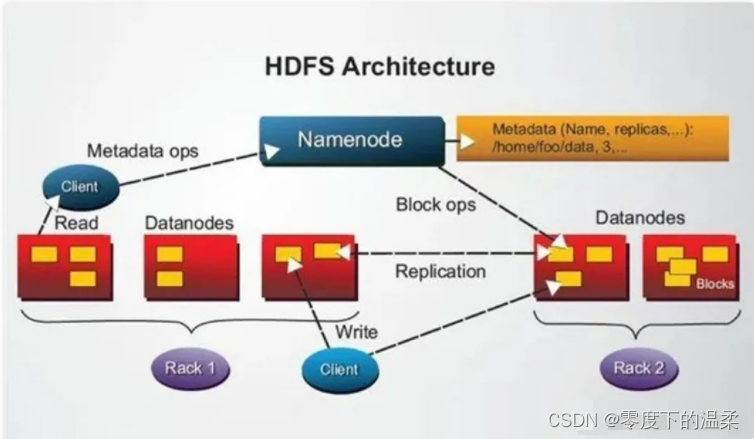 HDFS Architecture

Namenode

Metadata (Name, replicas,...):
/home/foo/data, 3,...

Metadata ops

Client

Block ops

Read

Datanodes

Datanodes

Replication

Blocks

Write

Rack 1

Client

Rack 2

CSDN @零度下的温柔